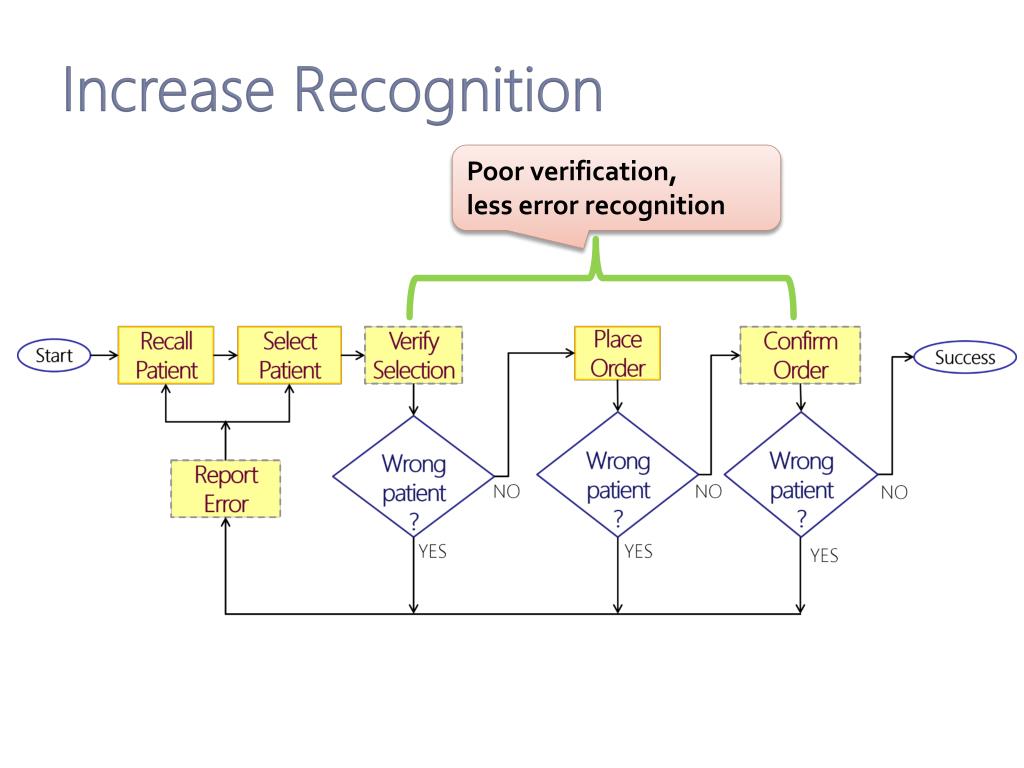 Increase Recognition

Poor verification, less error recognition

Start

Recall Patient

Select Patient

Verify Selection

Place Order

Confirm Order

Success

Report Error

Wrong patient ?

NO

YES

Wrong patient ?

NO

YES

Wrong patient ?

NO

YES